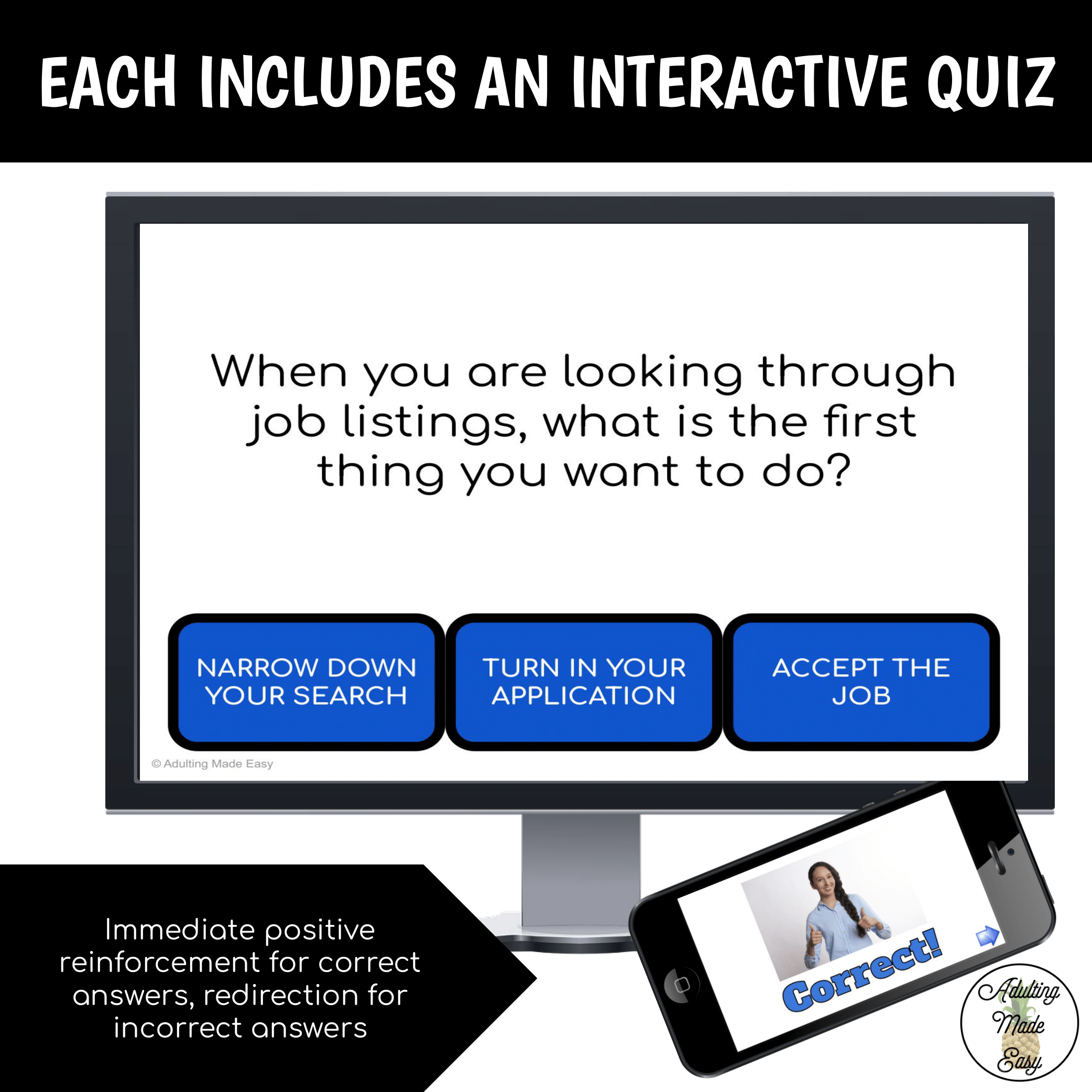 EACH INCLUDES AN INTERACTIVE QUIZ

When you are looking through job listings, what is the first thing you want to do?

NARROW DOWN YOUR SEARCH

TURN IN YOUR APPLICATION

ACCEPT THE JOB

© Adulting Made Easy

Immediate positive reinforcement for correct answers, redirection for incorrect answers

Correct!

Adulting Made Easy